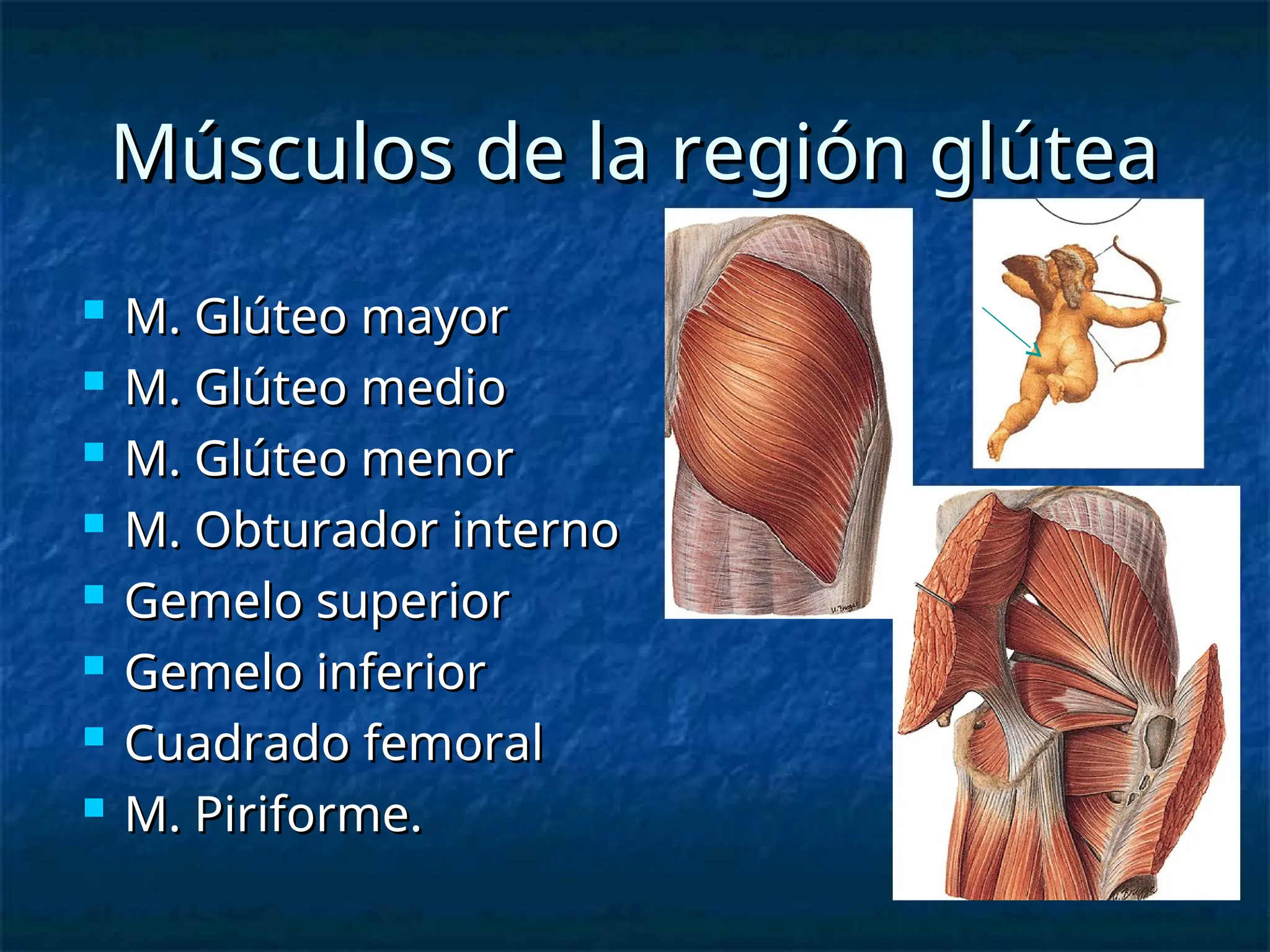 Músculos de la región glútea

- M. Glúteo mayor
- M. Glúteo medio
- M. Glúteo menor
- M. Obturador interno
- Gemelo superior
- Gemelo inferior
- Cuadrado femoral
- M. Piriforme.